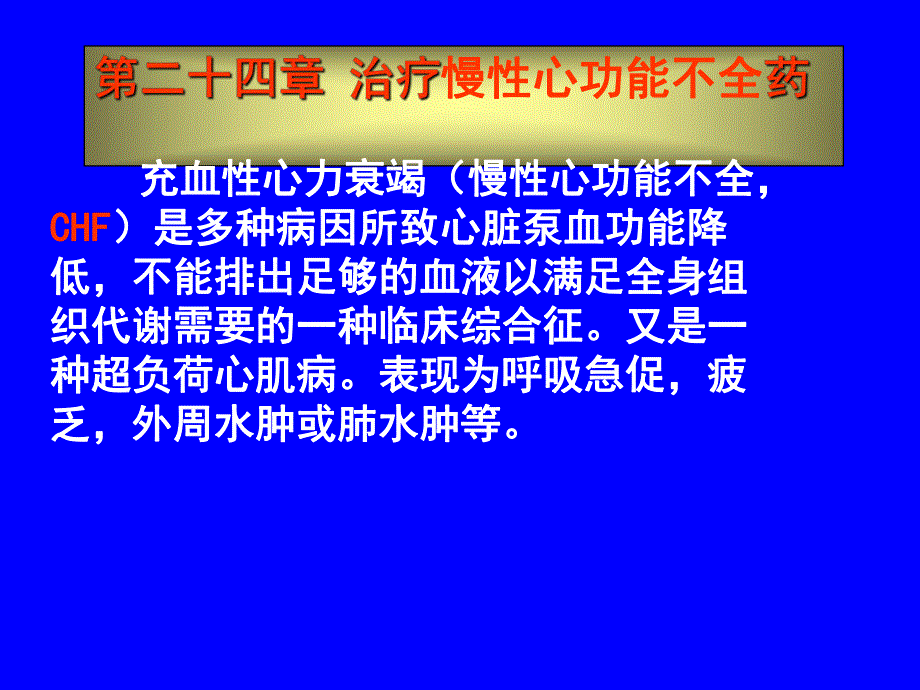 第二十四章 治疗慢性心功能不全药

充血性心力衰竭（慢性心功能不全，CHF）是多种病因所致心脏泵血功能降低，不能排出足够的血液以满足全身组织代谢需要的一种临床综合征。又是一种超负荷心肌病。表现为呼吸急促，疲乏，外周水肿或肺水肿等。